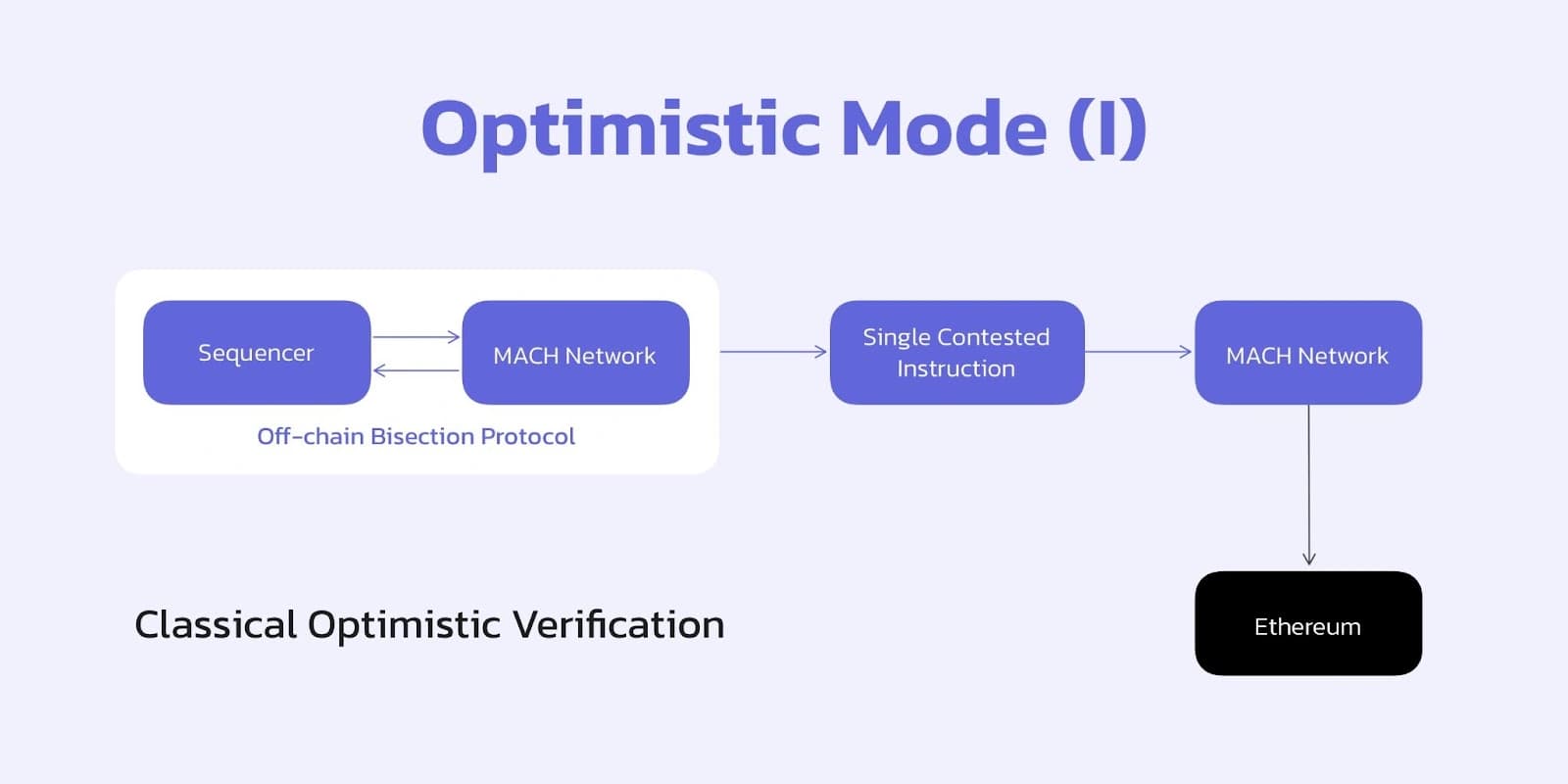 Optimistic Mode (I)

Sequencer

MACH Network

Off-chain Bisection Protocol

Single Contested Instruction

MACH Network

Ethereum

Classical Optimistic Verification